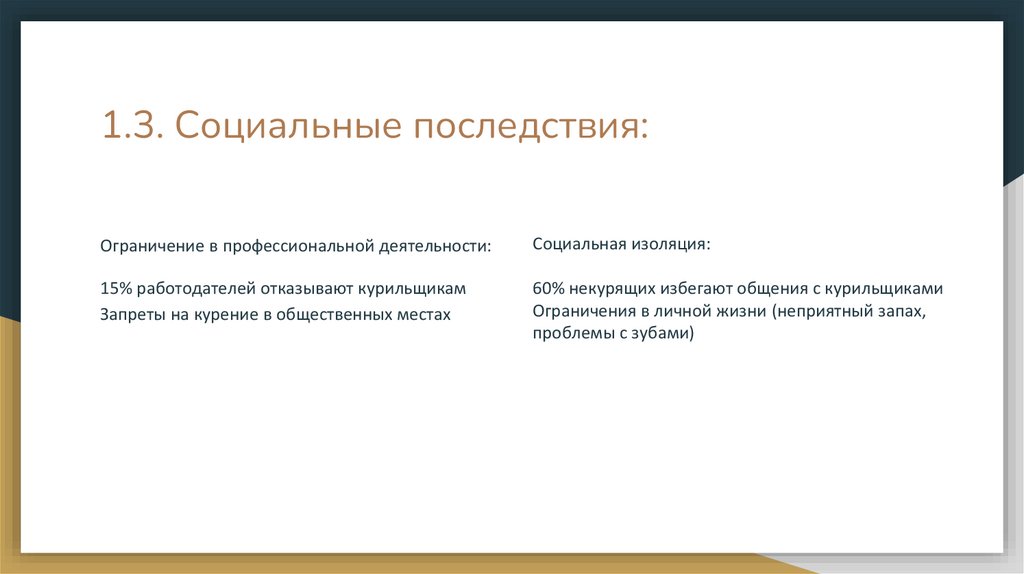 1.3. Социальные последствия:

Ограничение в профессиональной деятельности:

15% работодателей отказывают курильщикам
Запреты на курение в общественных местах

Социальная изоляция:

60% некурящих избегают общения с курильщиками
Ограничения в личной жизни (неприятный запах, проблемы с зубами)